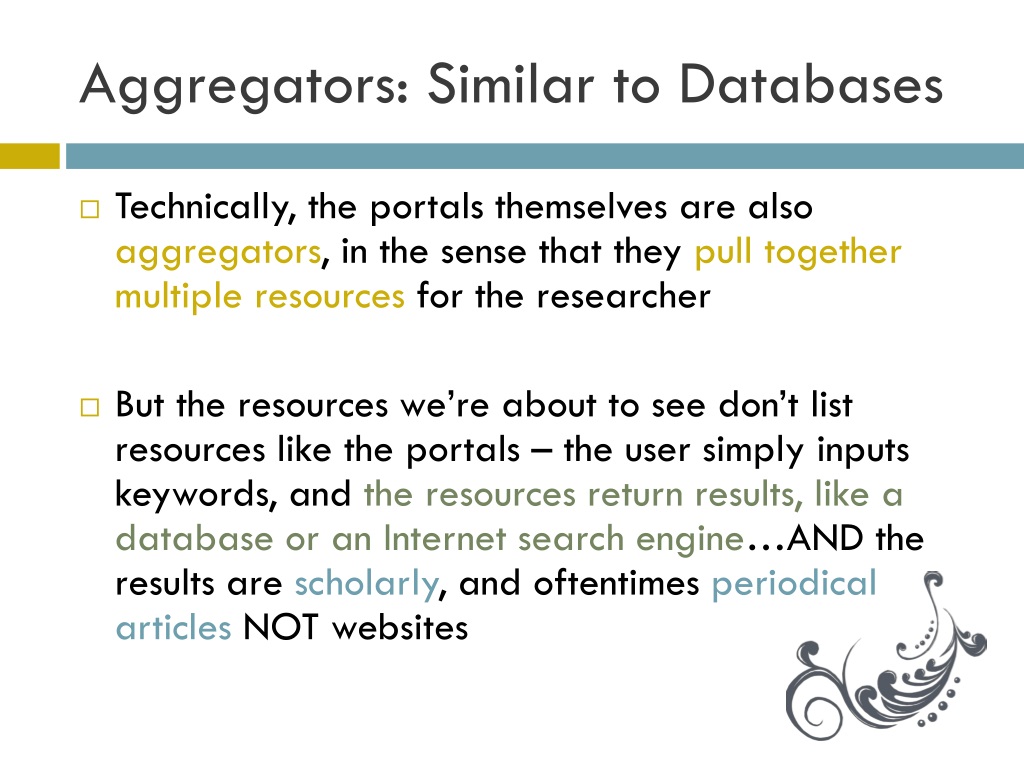 Aggregators: Similar to Databases

□ Technically, the portals themselves are also aggregators, in the sense that they pull together multiple resources for the researcher

□ But the resources we're about to see don't list resources like the portals – the user simply inputs keywords, and the resources return results, like a database or an Internet search engine…AND the results are scholarly, and oftentimes periodical articles NOT websites